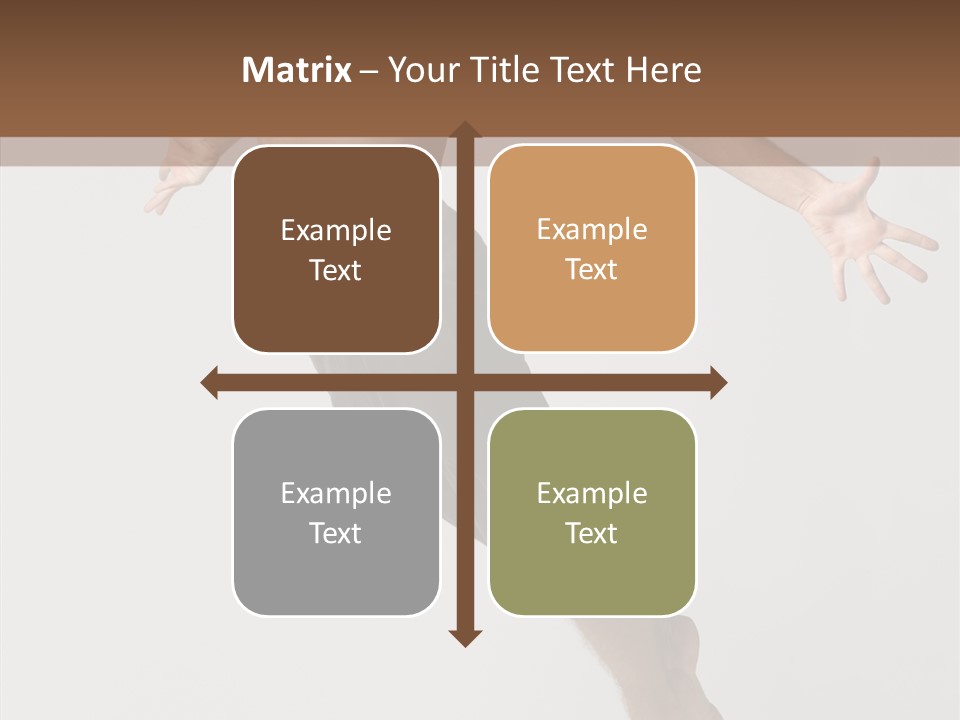 Matrix – Your Title Text Here

Example Text

Example Text

Example Text

Example Text